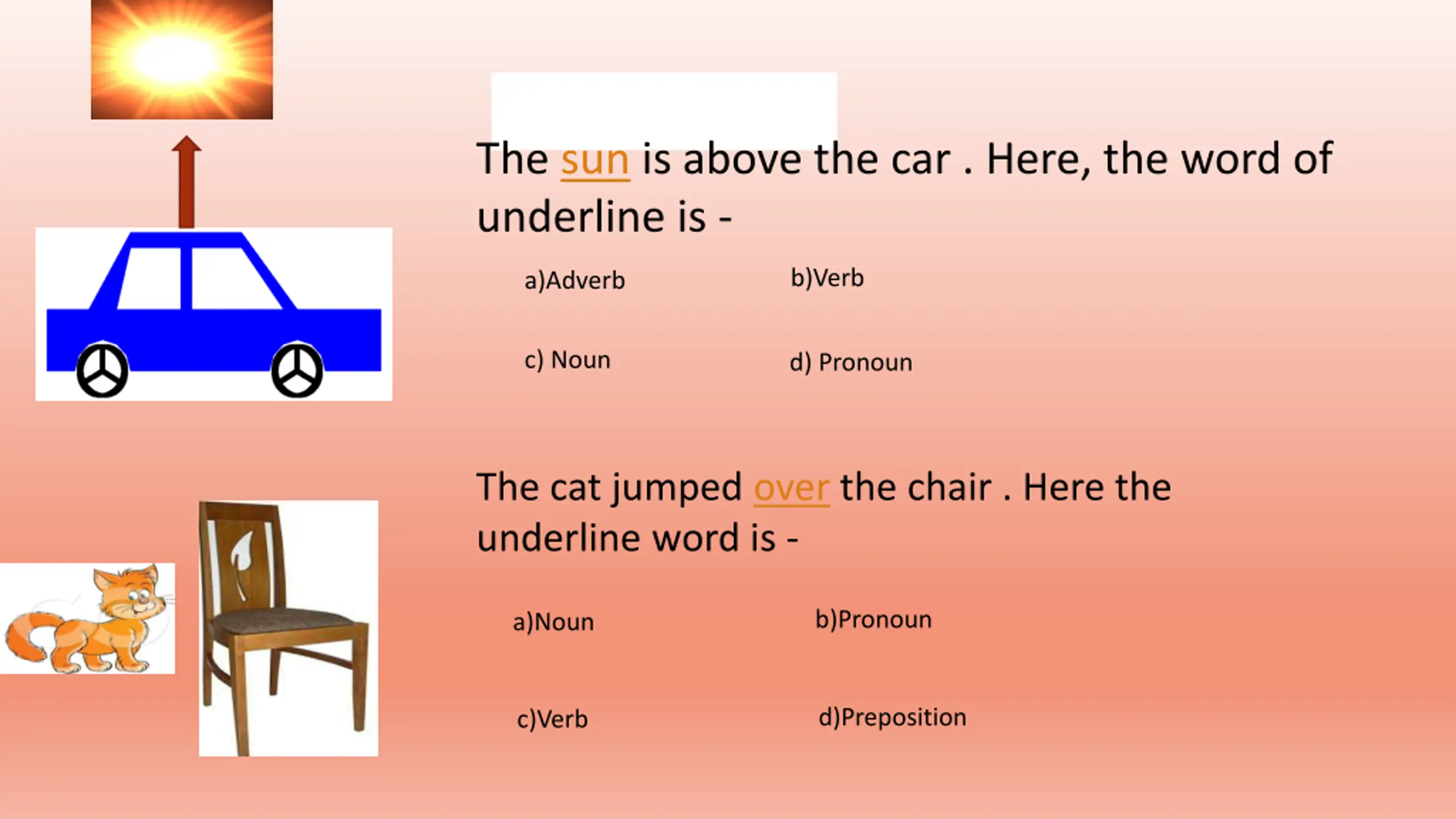 The sun is above the car . Here, the word of underline is -

a)Adverb

b)Verb

c) Noun

d) Pronoun

The cat jumped over the chair . Here the underline word is -

a)Noun

b)Pronoun

c)Verb

d)Preposition